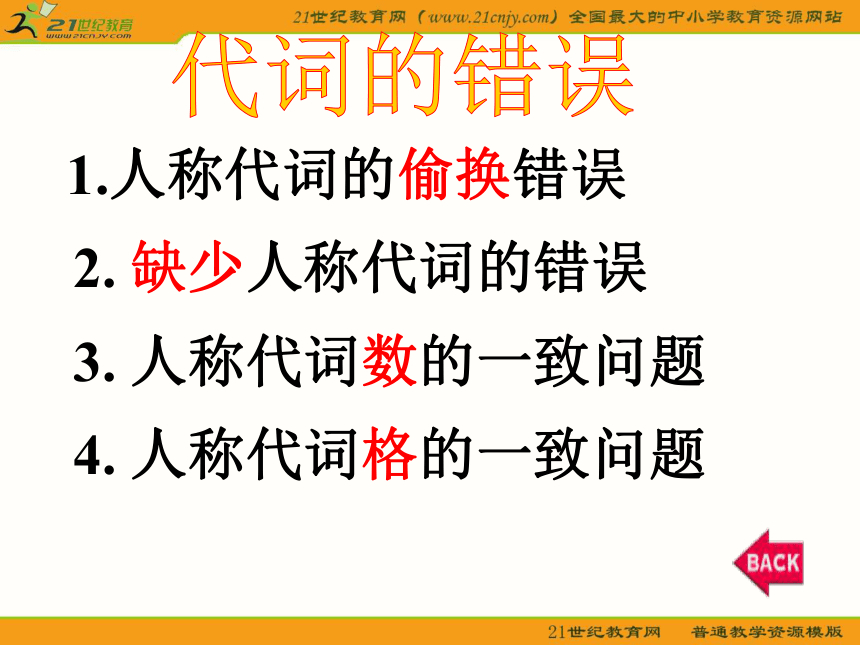 21世纪教育
www.21cnjy.com

21世纪教育网（www.21cnjy.com）全国最大的中小学教育资源网站

代词的错误

1.人称代词的偷换错误

2. 缺少人称代词的错误

3. 人称代词数的一致问题

4. 人称代词格的一致问题

BACK

21世纪教育网 普通教学资源模版